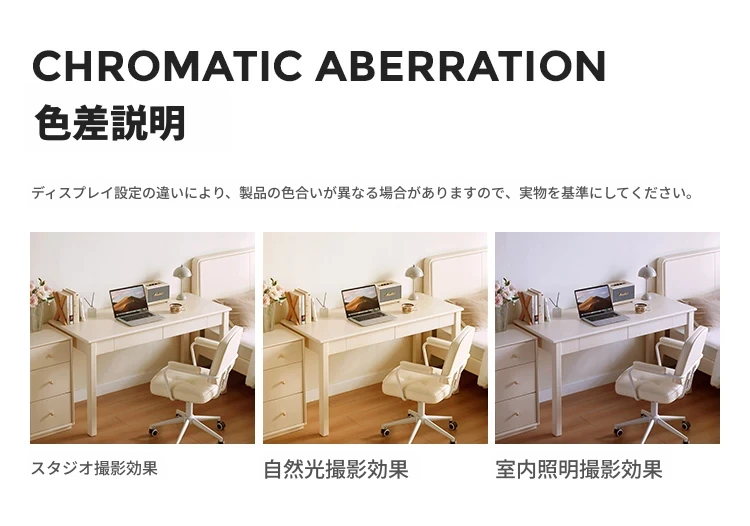 CHROMATIC ABERRATION
色差説明

ディスプレイ設定の違いにより、製品の色合いが異なる場合がありますので、実物を基準にしてください。

スタジオ撮影効果

自然光撮影効果

室内照明撮影効果